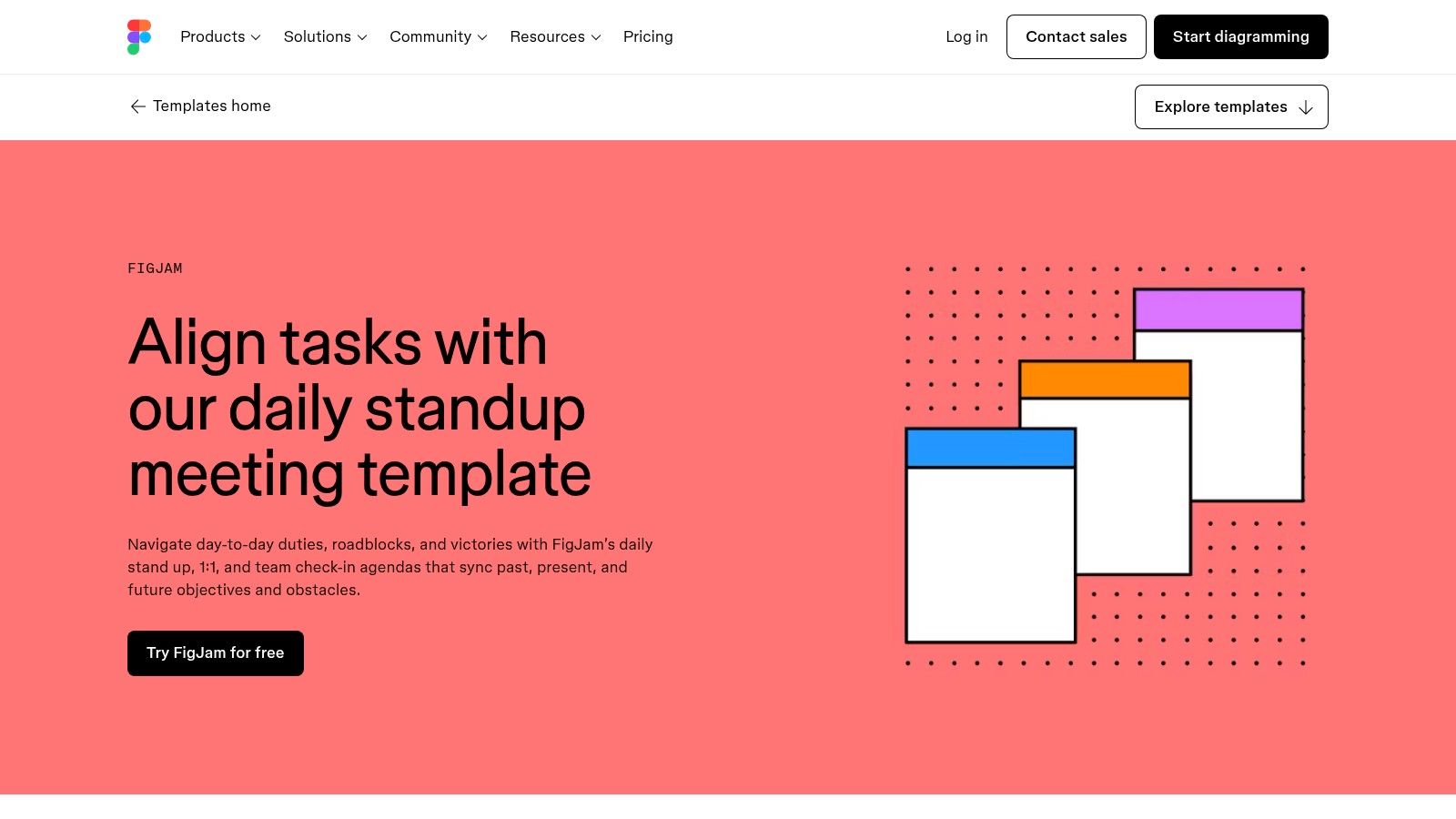 Products Solutions Community Resources Pricing

Log in Contact sales Start diagramming

Templates home

Explore templates

FIGJAM

Align tasks with our daily standup meeting template

Navigate day-to-day duties, roadblocks, and victories with FigJam's daily stand up, 1:1, and team check-in agendas that sync past, present, and future objectives and obstacles.

Try FigJam for free